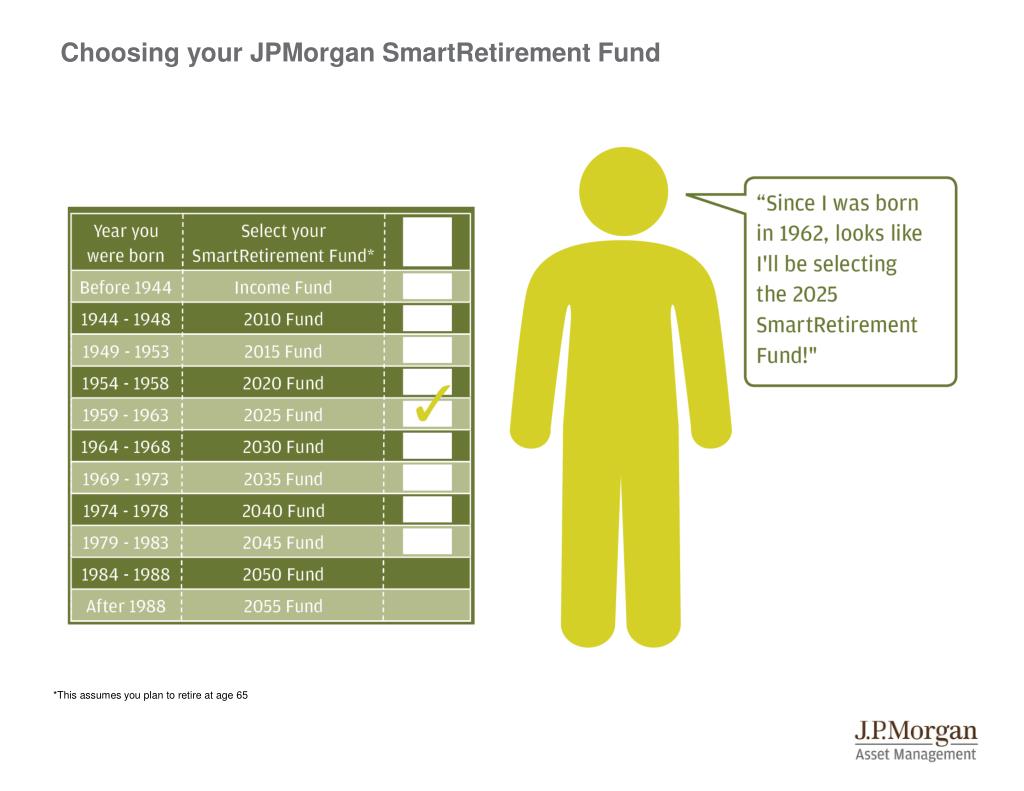 Choosing your JPMorgan SmartRetirement Fund

| Year you were born | Select your SmartRetirement Fund* | |
|---|---|---|
| Before 1944 | Income Fund | |
| 1944 - 1948 | 2010 Fund | |
| 1949 - 1953 | 2015 Fund | |
| 1954 - 1958 | 2020 Fund | |
| 1959 - 1963 | 2025 Fund | ✓ |
| 1964 - 1968 | 2030 Fund | |
| 1969 - 1973 | 2035 Fund | |
| 1974 - 1978 | 2040 Fund | |
| 1979 - 1983 | 2045 Fund | |
| 1984 - 1988 | 2050 Fund | |
| After 1988 | 2055 Fund | |

"Since I was born in 1962, looks like I'll be selecting the 2025 SmartRetirement Fund!"

*This assumes you plan to retire at age 65

J.P.Morgan
Asset Management